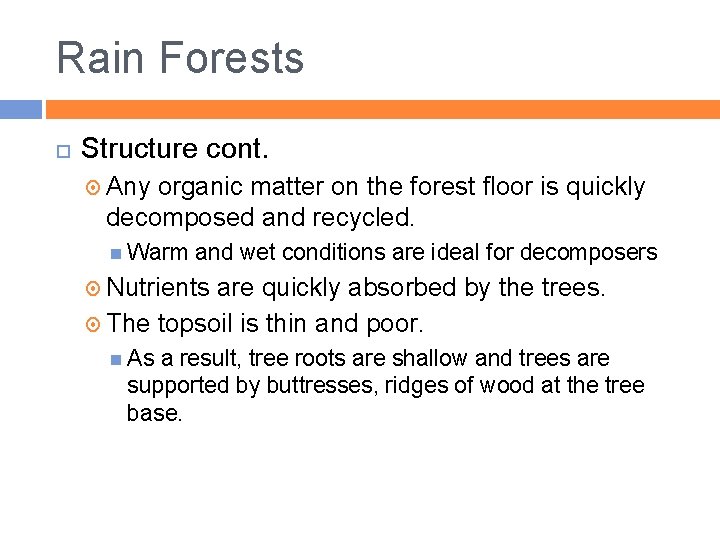 Rain Forests

Structure cont.

Any organic matter on the forest floor is quickly decomposed and recycled.

Warm and wet conditions are ideal for decomposers

Nutrients are quickly absorbed by the trees.

The topsoil is thin and poor.

As a result, tree roots are shallow and trees are supported by buttresses, ridges of wood at the tree base.